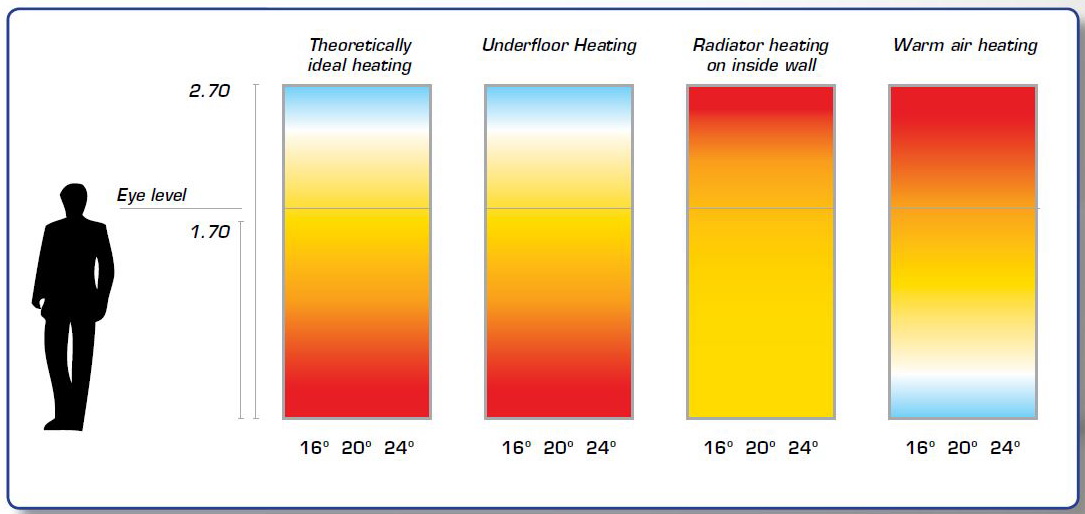 Theoretically ideal heating

Underfloor Heating

Radiator heating on inside wall

Warm air heating

2.70

Eye level

1.70

16° 20° 24°

16° 20° 24°

16° 20° 24°

16° 20° 24°